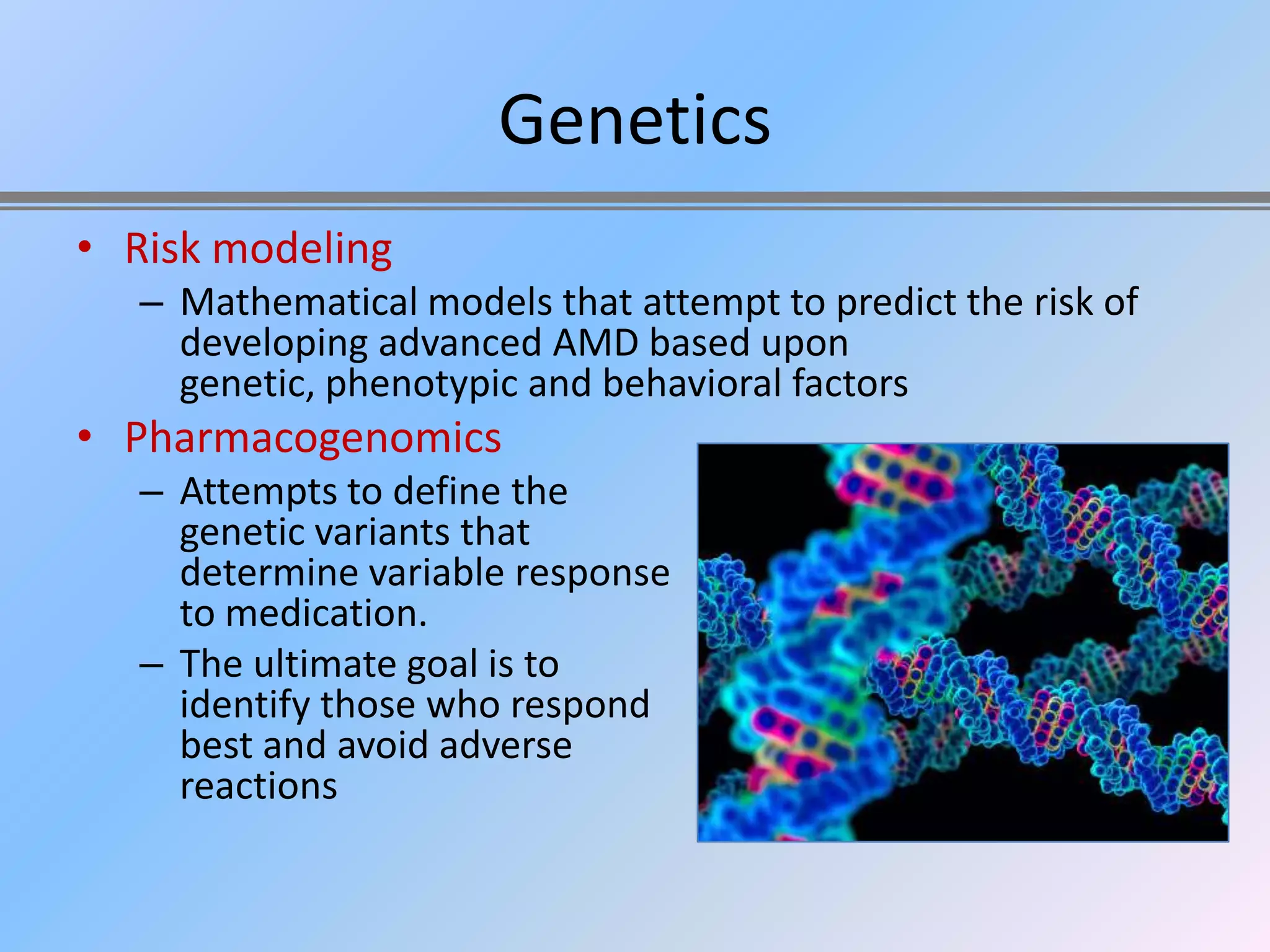 Genetics

• Risk modeling
 – Mathematical models that attempt to predict the risk of developing advanced AMD based upon genetic, phenotypic and behavioral factors

• Pharmacogenomics
 – Attempts to define the genetic variants that determine variable response to medication.
 – The ultimate goal is to identify those who respond best and avoid adverse reactions